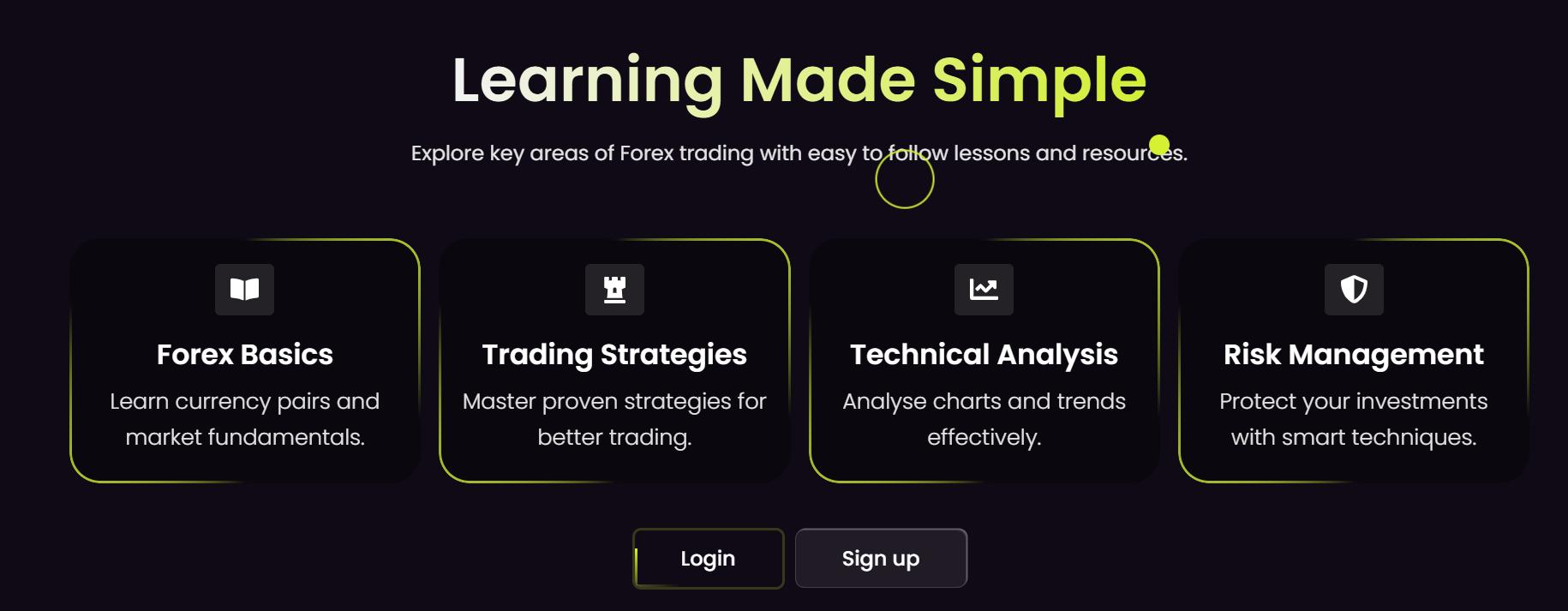 Learning Made Simple

Explore key areas of Forex trading with easy to follow lessons and resources.

Forex Basics

Learn currency pairs and market fundamentals.

Trading Strategies

Master proven strategies for better trading.

Technical Analysis

Analyse charts and trends effectively.

Risk Management

Protect your investments with smart techniques.

Login

Sign up